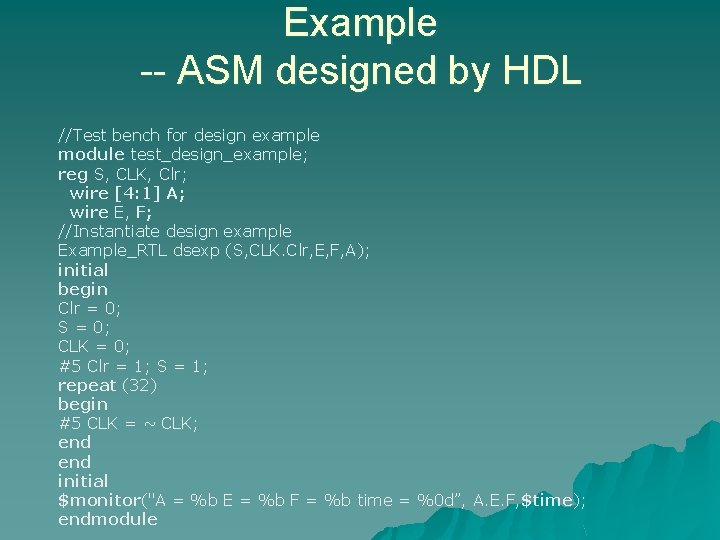 Example
-- ASM designed by HDL

//Test bench for design example
module test_design_example;
reg S, CLK, Clr;
wire [4:1] A;
wire E, F;
//Instantiate design example
Example_RTL dsexp (S,CLK.Clr,E,F,A);
initial
begin
Clr = 0;
S = 0;
CLK = 0;
#5 Clr = 1; S = 1;
repeat (32)
begin
#5 CLK = ~ CLK;
end
end
initial
$monitor("A = %b E = %b F = %b time = %0d", A.E.F,$time);
endmodule